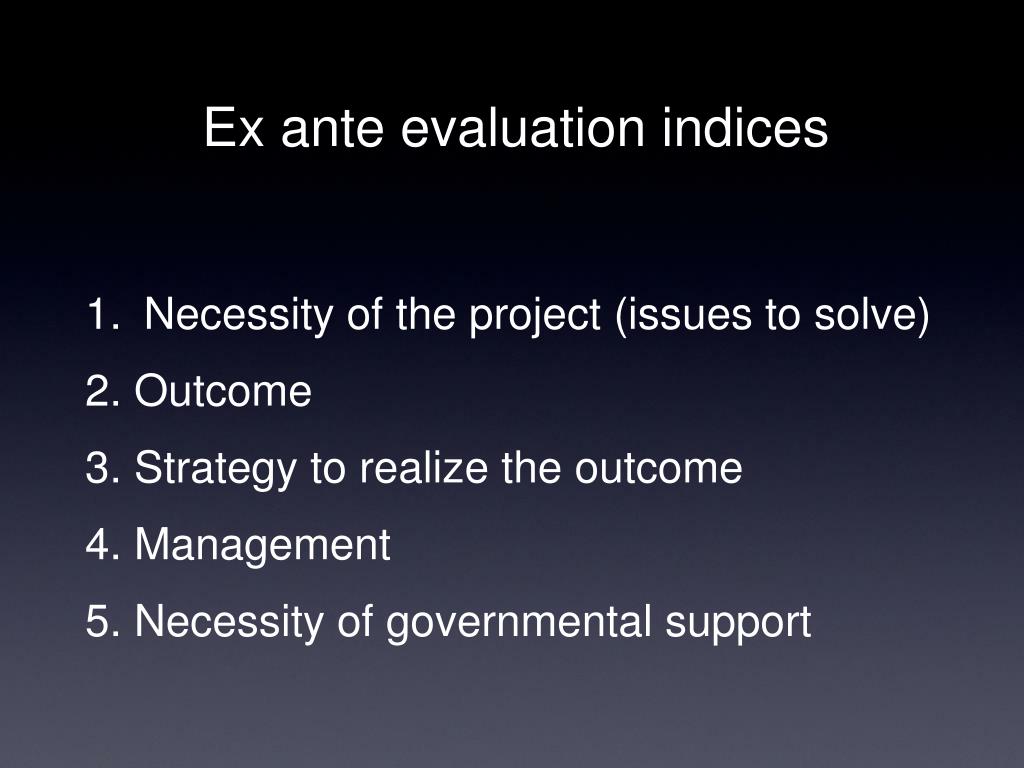 Ex ante evaluation indices

1. Necessity of the project (issues to solve)
2. Outcome
3. Strategy to realize the outcome
4. Management
5. Necessity of governmental support